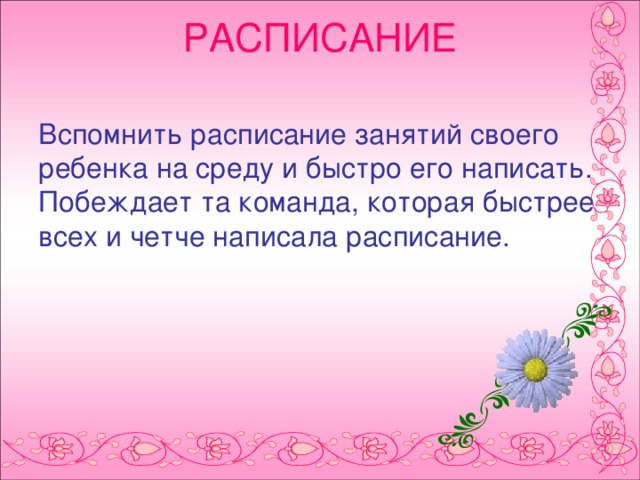 РАСПИСАНИЕ

Вспомнить расписание занятий своего ребенка на среду и быстро его написать. Побеждает та команда, которая быстрее всех и четче написала расписание.